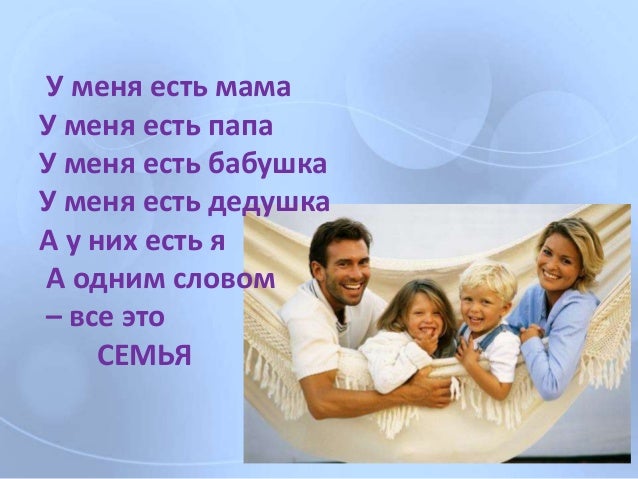 У меня есть мама
У меня есть папа
У меня есть бабушка
У меня есть дедушка
А у них есть я
А одним словом
– все это
СЕМЬЯ